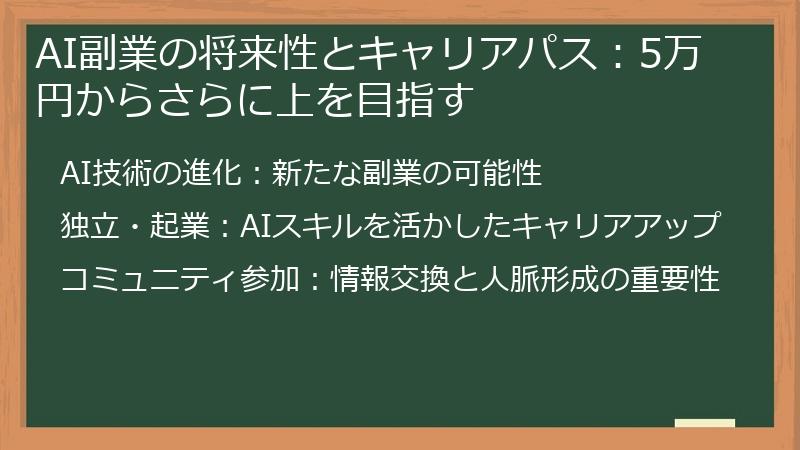 AI副業の将来性とキャリアパス：5万円からさらに上を目指す

AI技術の進化：新たな副業の可能性

独立・起業：AIスキルを活かしたキャリアアップ

コミュニティ参加：情報交換と人脈形成の重要性